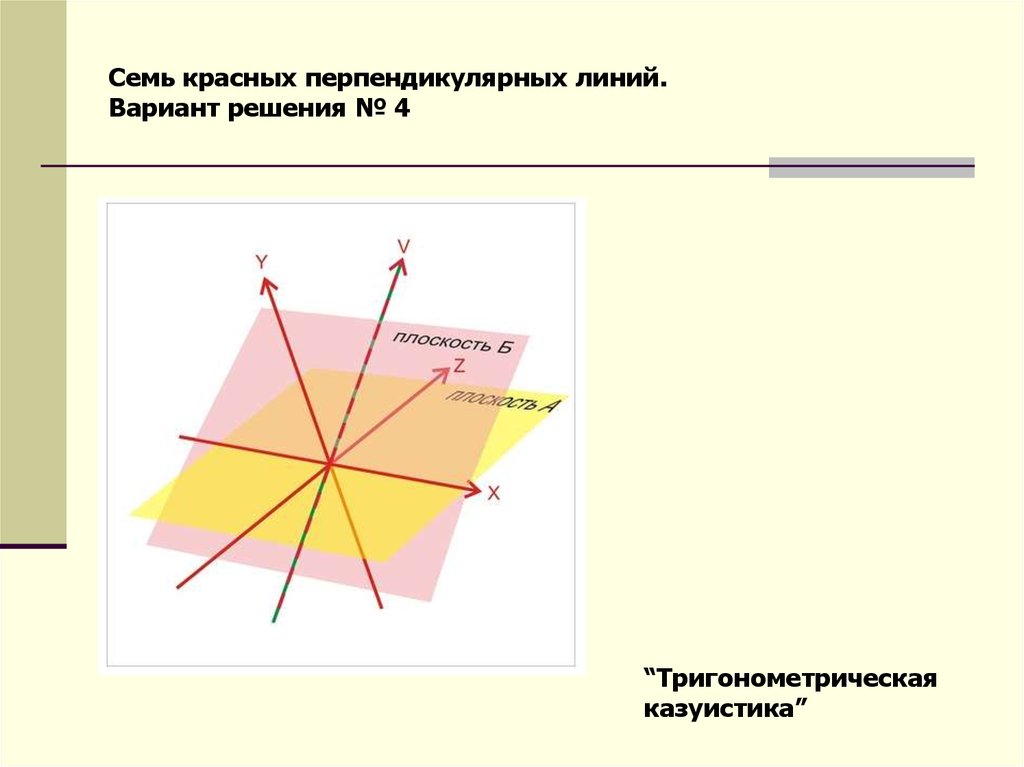 Семь красных перпендикулярных линий.
Вариант решения № 4

Y
V
плоскость Б
Z
плоскость А
X

“Тригонометрическая казуистика”